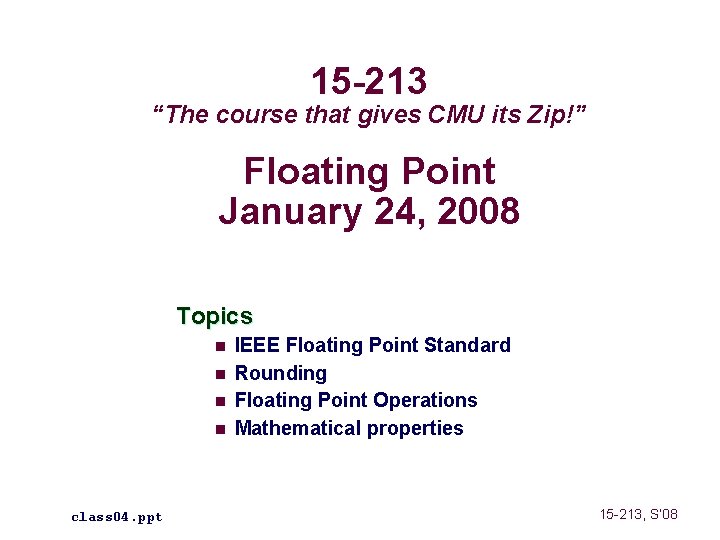 15-213
"The course that gives CMU its Zip!"

Floating Point
January 24, 2008

Topics
- IEEE Floating Point Standard
- Rounding
- Floating Point Operations
- Mathematical properties

class04.ppt

15-213, S'08